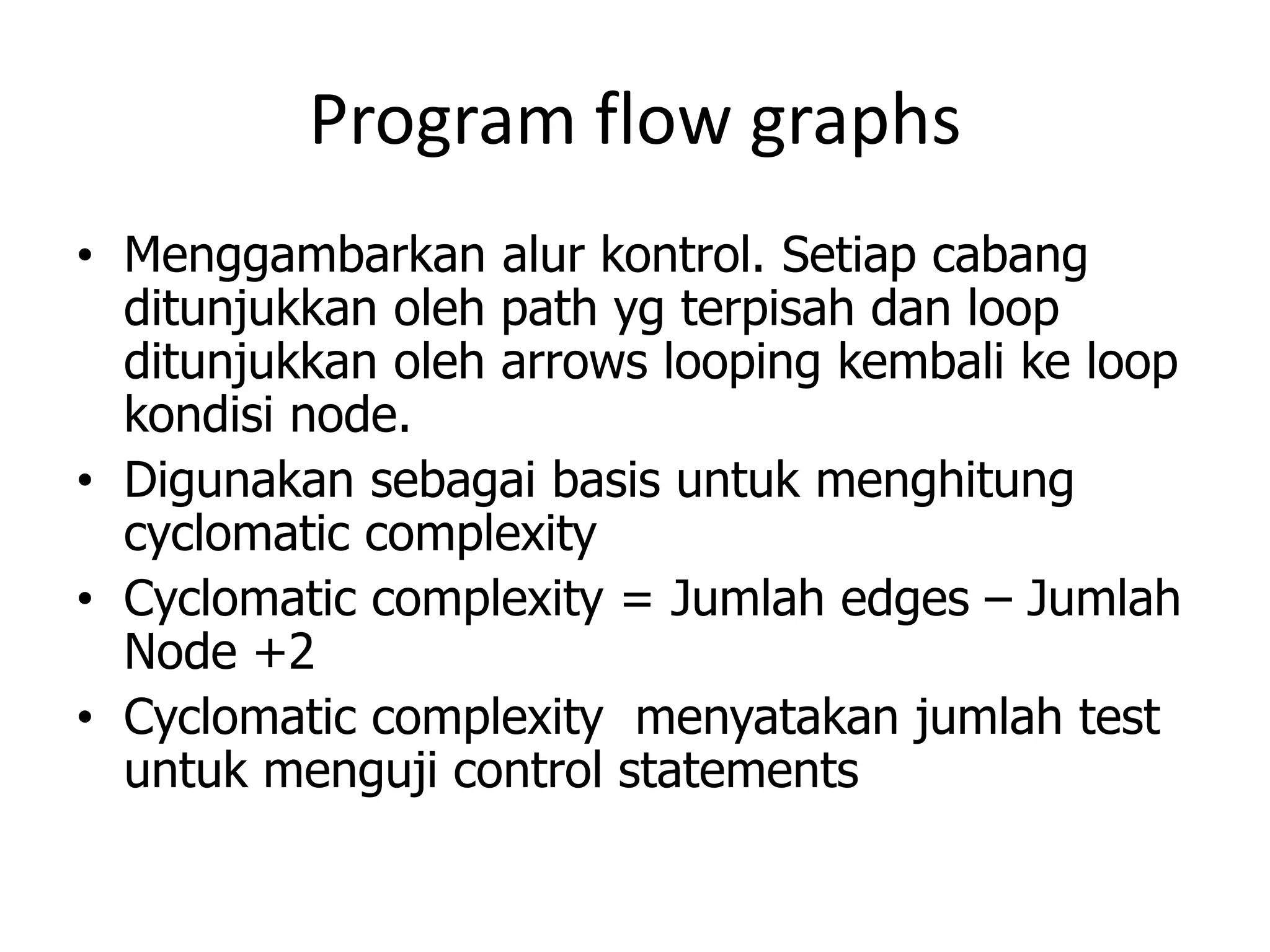 Program flow graphs

• Menggambarkan alur kontrol. Setiap cabang ditunjukkan oleh path yg terpisah dan loop ditunjukkan oleh arrows looping kembali ke loop kondisi node.
• Digunakan sebagai basis untuk menghitung cyclomatic complexity
• Cyclomatic complexity = Jumlah edges – Jumlah Node +2
• Cyclomatic complexity menyatakan jumlah test untuk menguji control statements